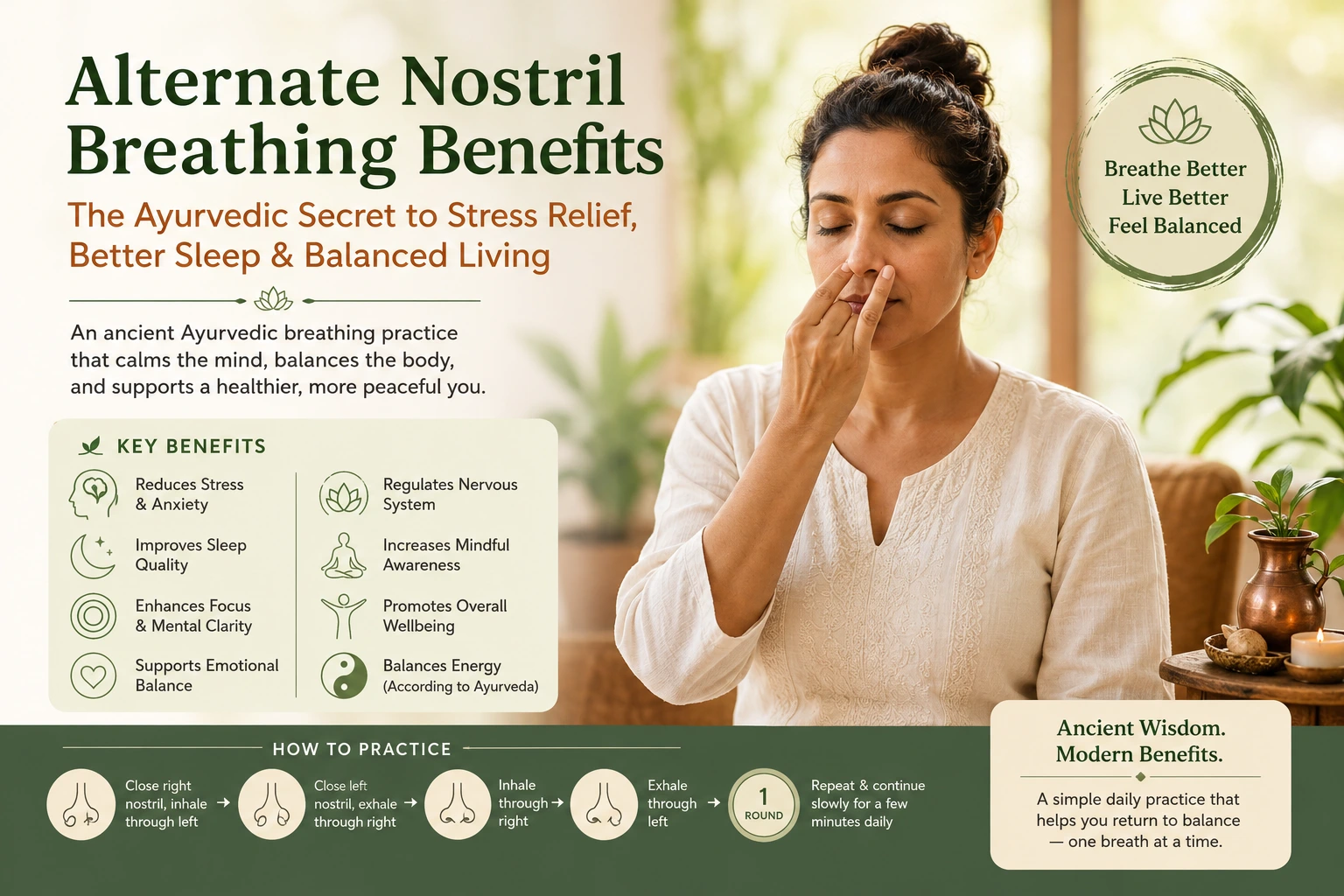 Alternate Nostril Breathing Benefits

The Ayurvedic Secret to Stress Relief, Better Sleep & Balanced Living

An ancient Ayurvedic breathing practice that calms the mind, balances the body, and supports a healthier, more peaceful you.

Breathe Better
Live Better
Feel Balanced

KEY BENEFITS

Reduces Stress & Anxiety

Improves Sleep Quality

Enhances Focus & Mental Clarity

Supports Emotional Balance

Regulates Nervous System

Increases Mindful Awareness

Promotes Overall Wellbeing

Balances Energy (According to Ayurveda)

HOW TO PRACTICE

Close right nostril, inhale through left → Close left nostril, exhale through right → Inhale through right → Exhale through left → 1 ROUND Repeat & continue slowly for a few minutes daily

Ancient Wisdom. Modern Benefits.

A simple daily practice that helps you return to balance — one breath at a time.